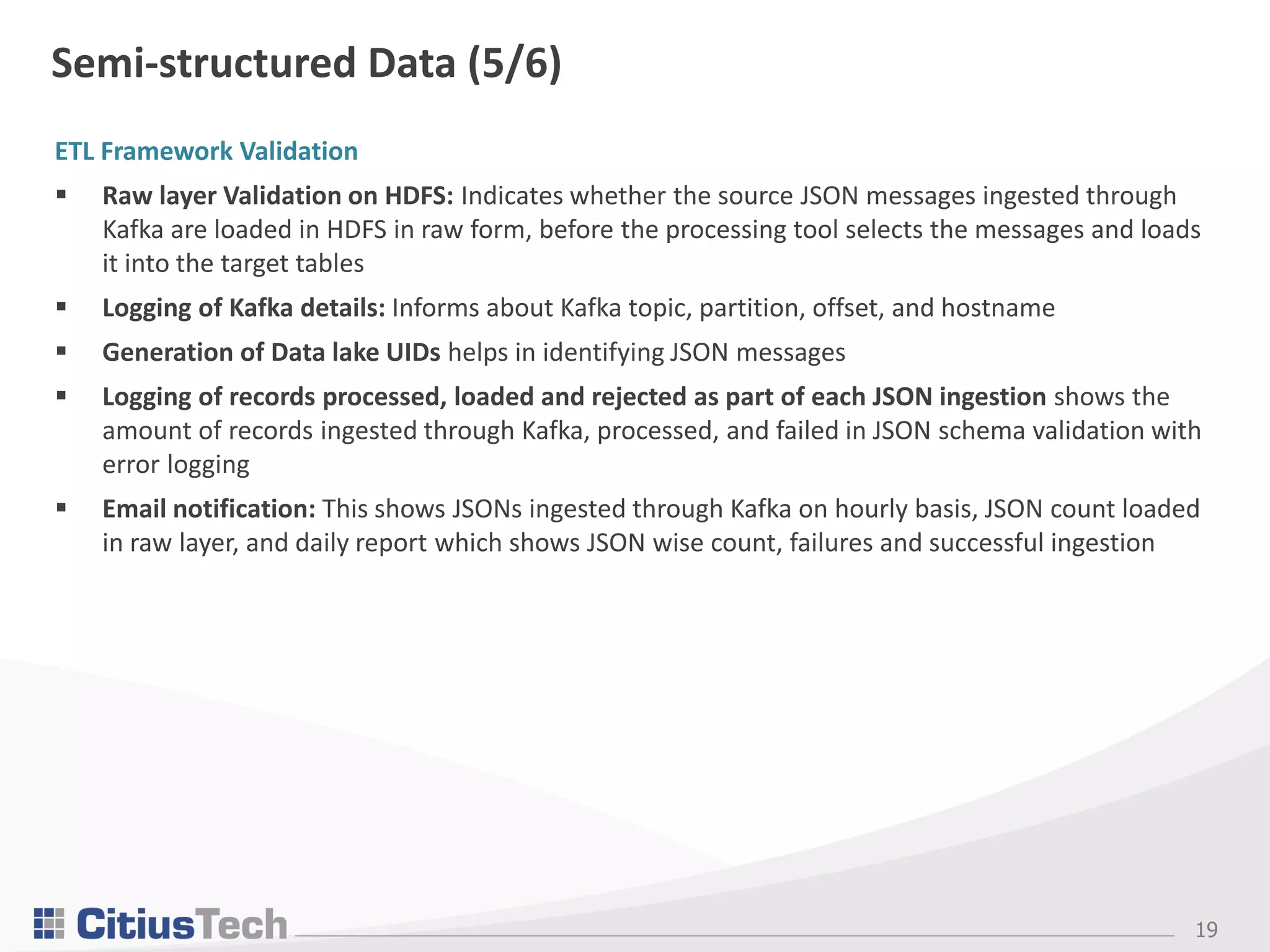 Semi-structured Data (5/6)

ETL Framework Validation

▪ Raw layer Validation on HDFS: Indicates whether the source JSON messages ingested through Kafka are loaded in HDFS in raw form, before the processing tool selects the messages and loads it into the target tables

▪ Logging of Kafka details: Informs about Kafka topic, partition, offset, and hostname

▪ Generation of Data lake UIDs helps in identifying JSON messages

▪ Logging of records processed, loaded and rejected as part of each JSON ingestion shows the amount of records ingested through Kafka, processed, and failed in JSON schema validation with error logging

▪ Email notification: This shows JSONs ingested through Kafka on hourly basis, JSON count loaded in raw layer, and daily report which shows JSON wise count, failures and successful ingestion

CitiusTech

19